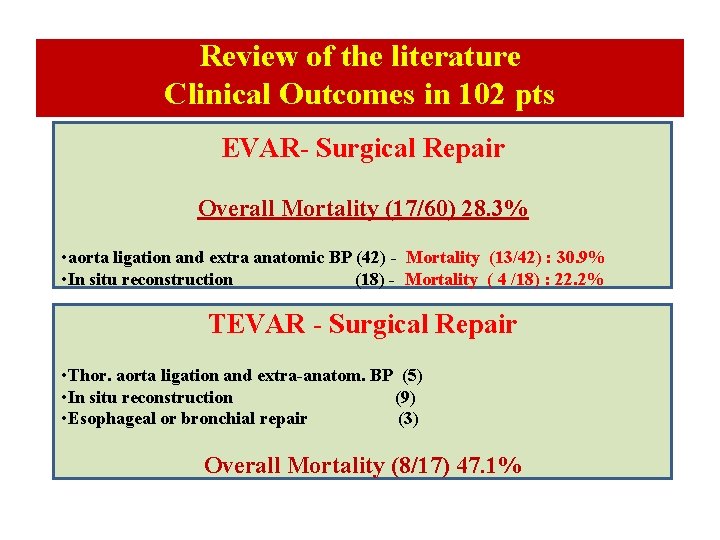 Review of the literature
Clinical Outcomes in 102 pts

EVAR- Surgical Repair

Overall Mortality (17/60) 28.3%

•aorta ligation and extra anatomic BP (42) - Mortality (13/42) : 30.9%
•In situ reconstruction (18) - Mortality ( 4 /18) : 22.2%

TEVAR - Surgical Repair

•Thor. aorta ligation and extra-anatom. BP (5)
•In situ reconstruction (9)
•Esophageal or bronchial repair (3)

Overall Mortality (8/17) 47.1%